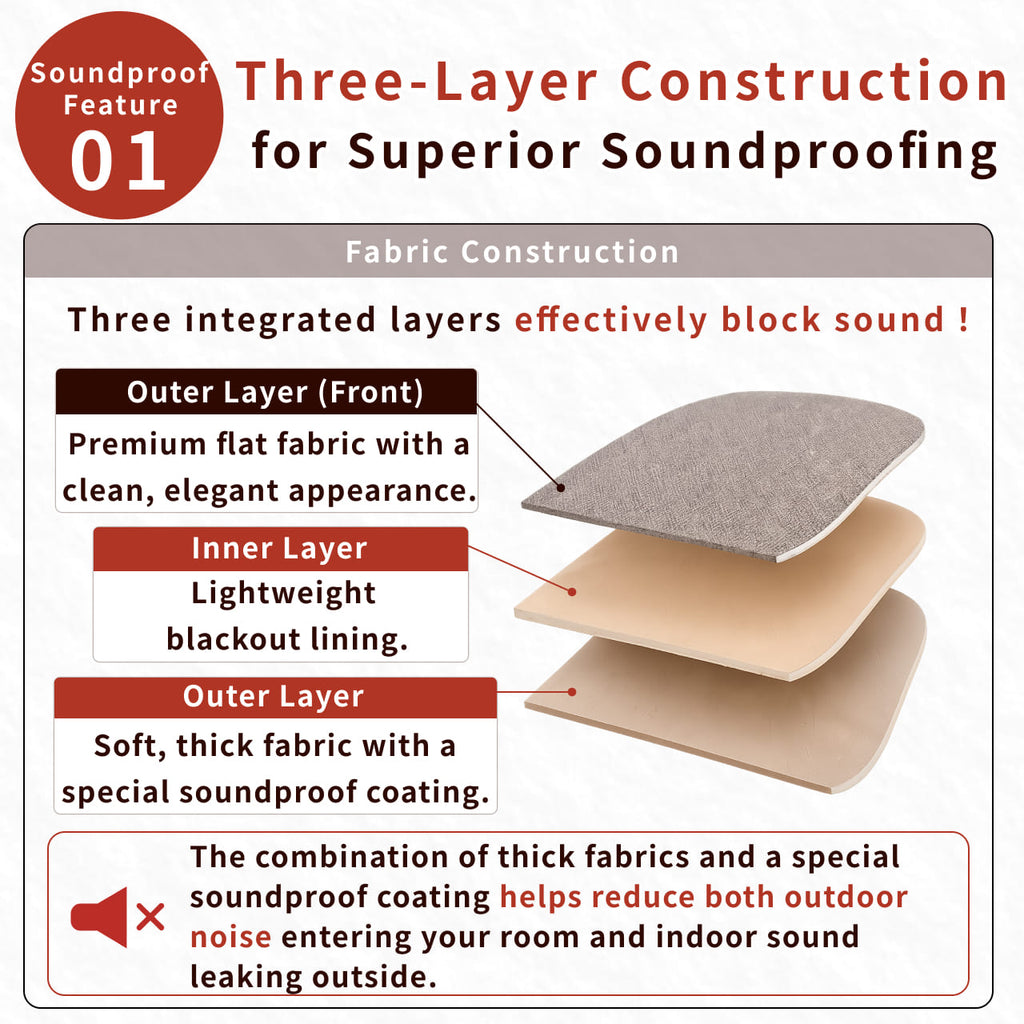 Soundproof Feature 01

Three-Layer Construction for Superior Soundproofing

Fabric Construction

Three integrated layers effectively block sound !

Outer Layer (Front)
Premium flat fabric with a clean, elegant appearance.

Inner Layer
Lightweight blackout lining.

Outer Layer
Soft, thick fabric with a special soundproof coating.

The combination of thick fabrics and a special soundproof coating helps reduce both outdoor noise entering your room and indoor sound leaking outside.